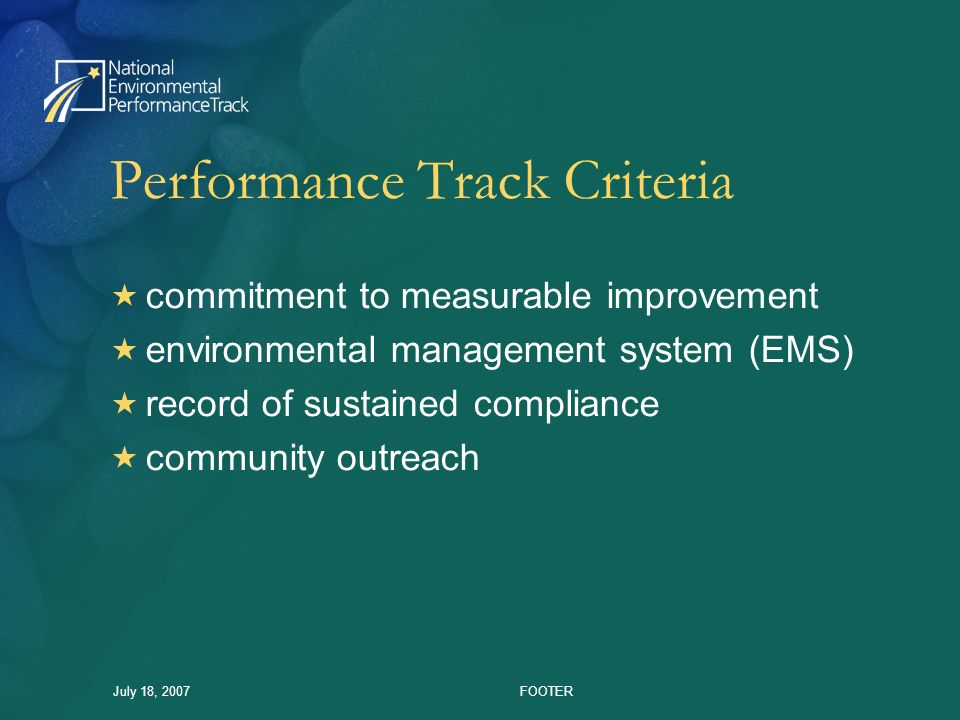 National Environmental PerformanceTrack

Performance Track Criteria

★ commitment to measurable improvement
★ environmental management system (EMS)
★ record of sustained compliance
★ community outreach

July 18, 2007

FOOTER